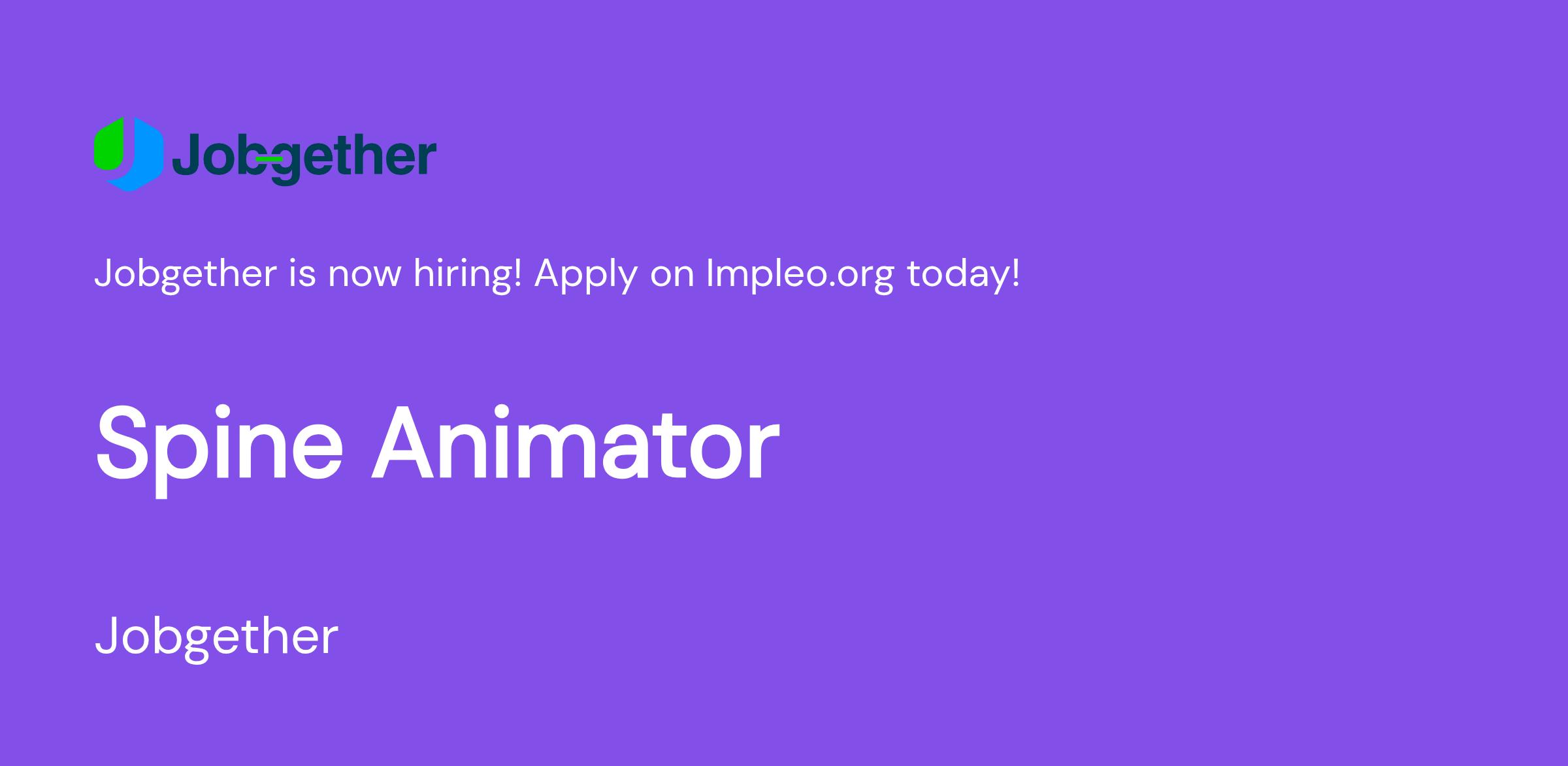 Jobgether

Jobgether is now hiring! Apply on Impleo.org today!

Spine Animator

Jobgether